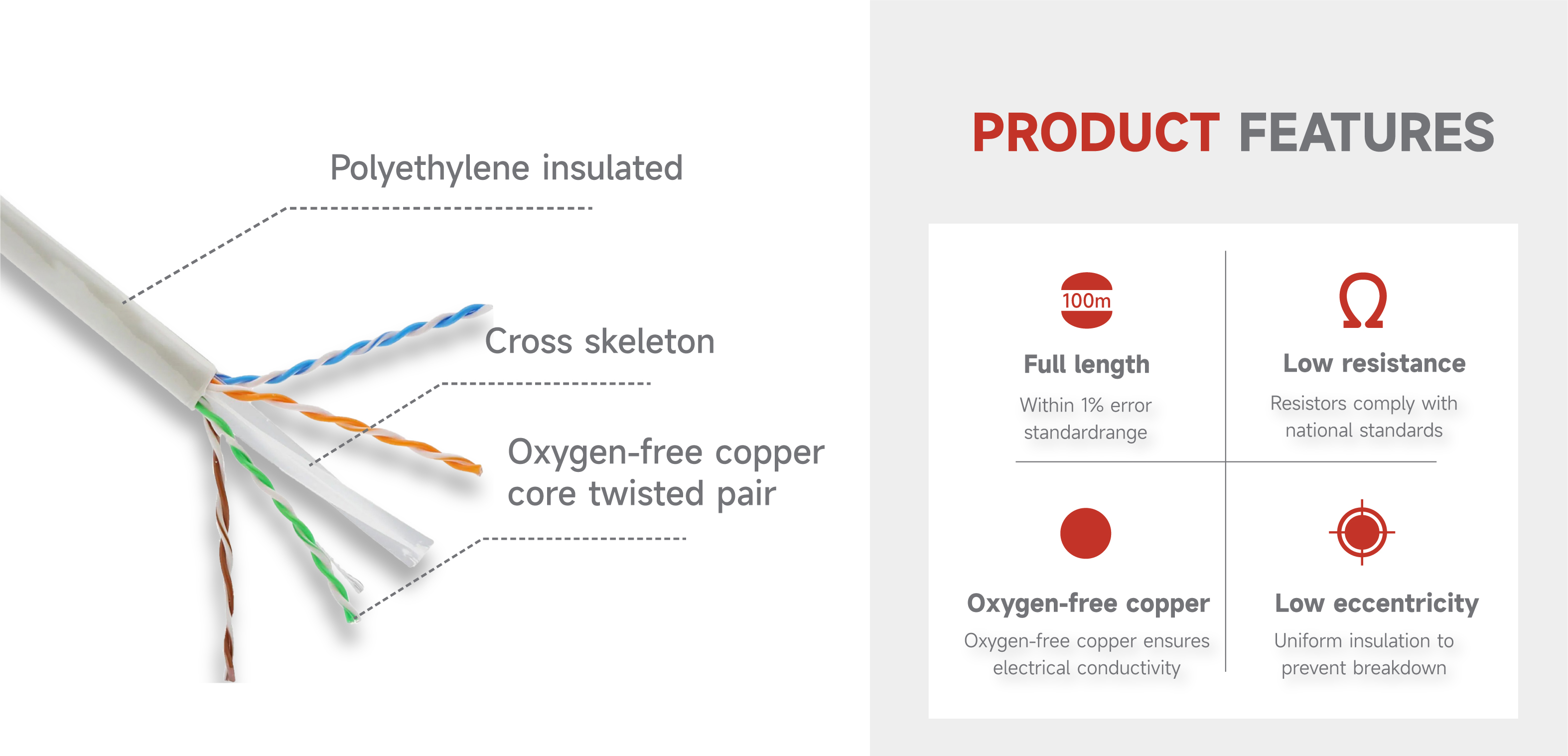 Polyethylene insulated

Cross skeleton

Oxygen-free copper core twisted pair

PRODUCT FEATURES

100m

Full length

Within 1% error standardrange

Ω

Low resistance

Resistors comply with national standards

Oxygen-free copper

Oxygen-free copper ensures electrical conductivity

Low eccentricity

Uniform insulation to prevent breakdown